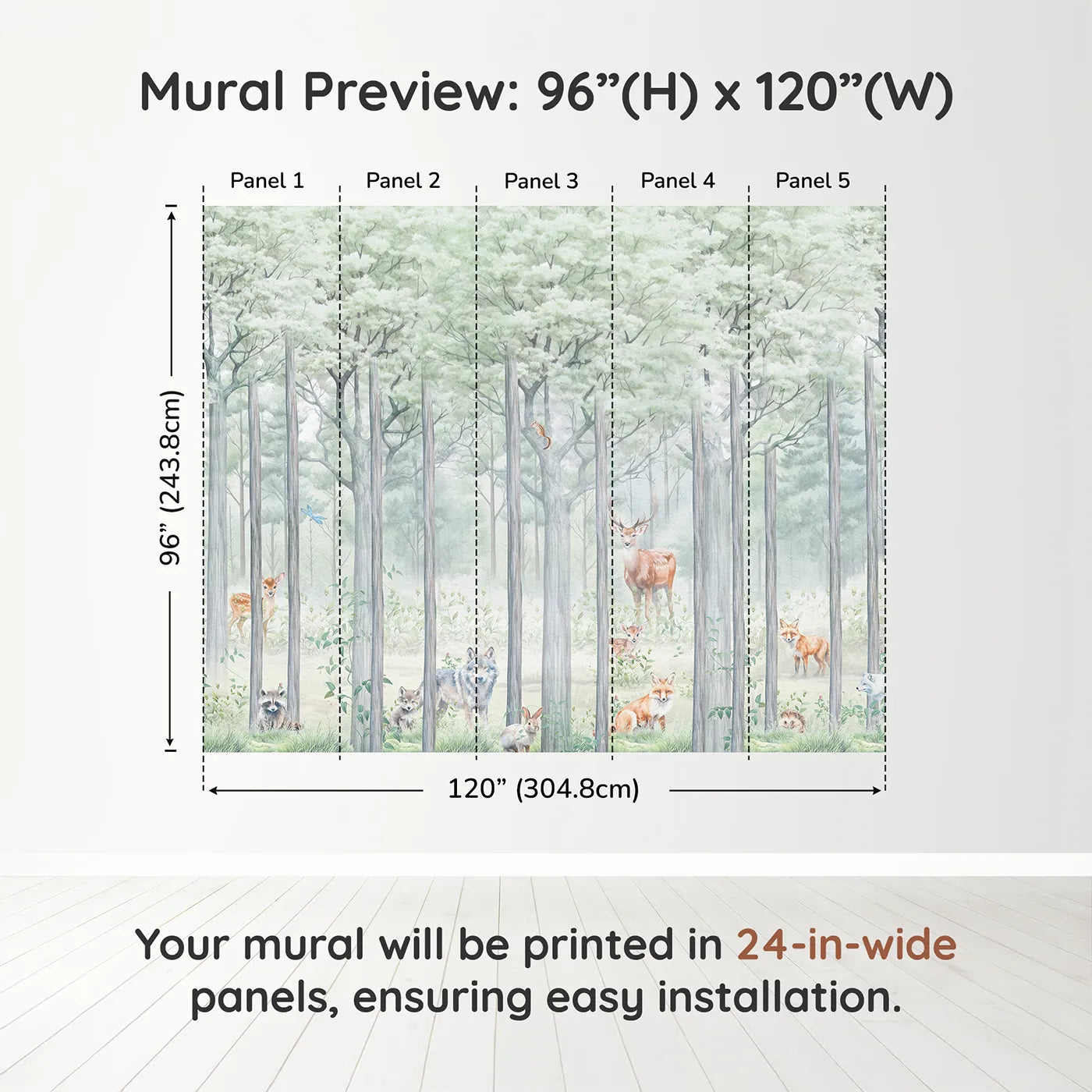 Mural Preview: 96”(H) x 120”(W)

Panel 1
Panel 2
Panel 3
Panel 4
Panel 5

96” (243.8cm)

120” (304.8cm)

Your mural will be printed in 24-in-wide panels, ensuring easy installation.